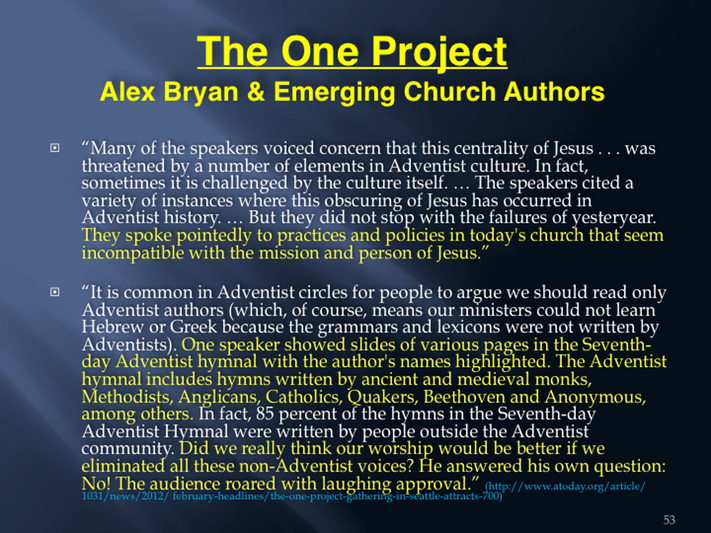 The One Project
Alex Bryan & Emerging Church Authors

“Many of the speakers voiced concern that this centrality of Jesus . . . was threatened by a number of elements in Adventist culture. In fact, sometimes it is challenged by the culture itself. … The speakers cited a variety of instances where this obscuring of Jesus has occurred in Adventist history. … But they did not stop with the failures of yesteryear. They spoke pointedly to practices and policies in today's church that seem incompatible with the mission and person of Jesus.”

“It is common in Adventist circles for people to argue we should read only Adventist authors (which, of course, means our ministers could not learn Hebrew or Greek because the grammars and lexicons were not written by Adventists). One speaker showed slides of various pages in the Seventh-day Adventist hymnal with the author's names highlighted. The Adventist hymnal includes hymns written by ancient and medieval monks, Methodists, Anglicans, Catholics, Quakers, Beethoven and Anonymous, among others. In fact, 85 percent of the hymns in the Seventh-day Adventist Hymnal were written by people outside the Adventist community. Did we really think our worship would be better if we eliminated all these non-Adventist voices? He answered his own question: No! The audience roared with laughing approval.” (http://www.atoday.org/article/1031/news/2012/ february-headlines/the-one-project-gathering-in-seattle-attracts-700)

53